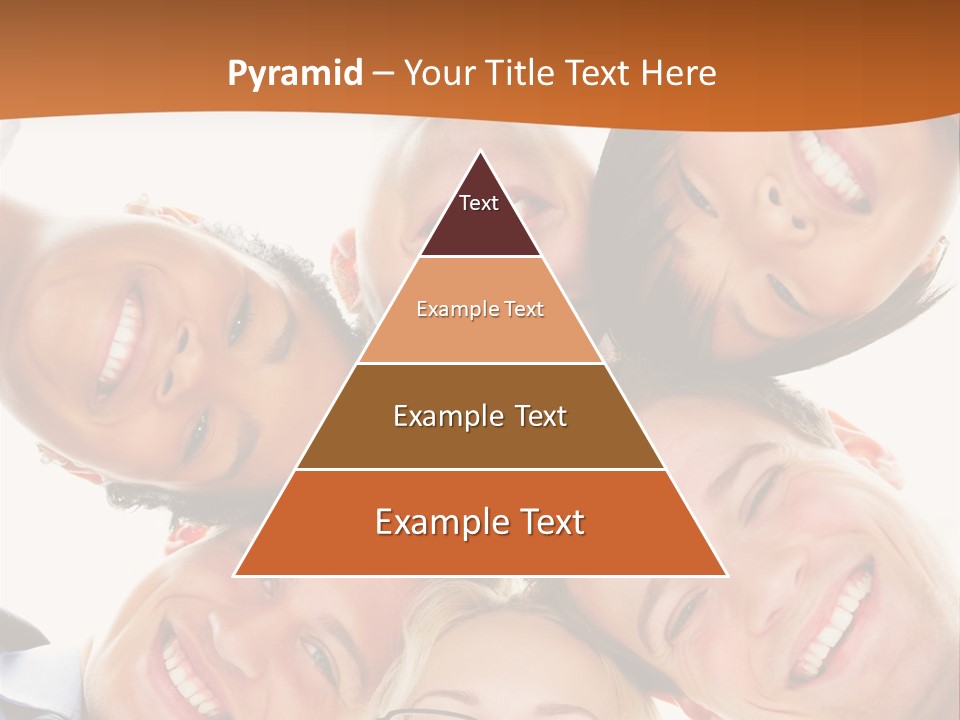 Pyramid – Your Title Text Here

Text

Example Text

Example Text

Example Text